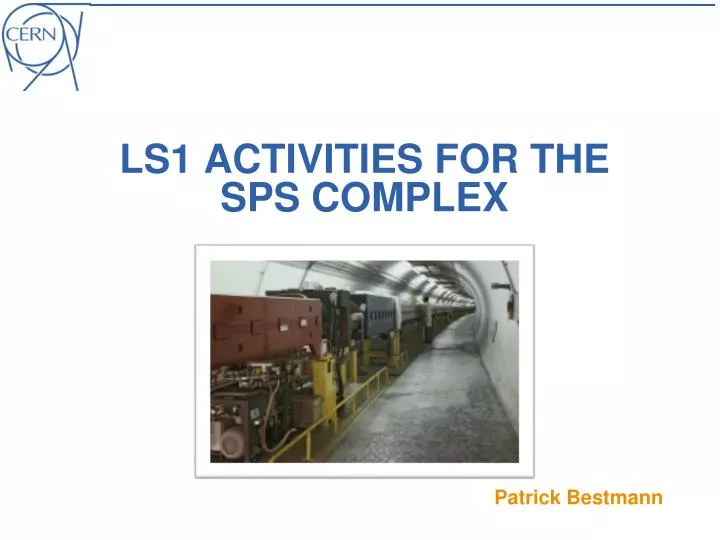 CERN

LS1 ACTIVITIES FOR THE SPS COMPLEX

Patrick Bestmann